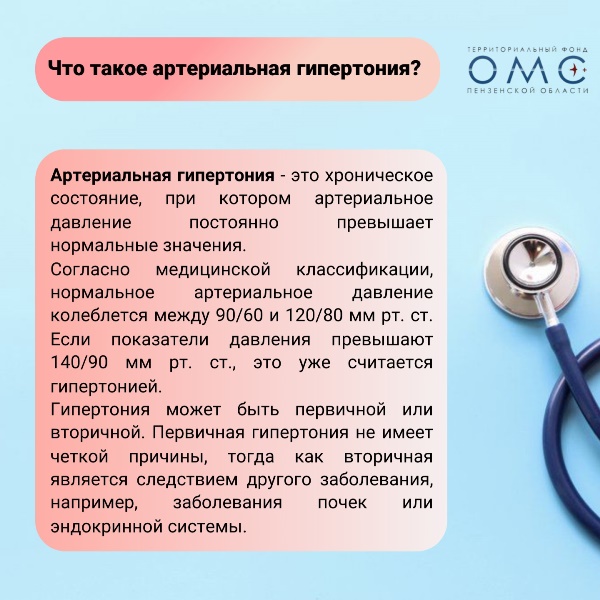 Что такое артериальная гипертония?

ТЕРРИТОРИАЛЬНЫЙ ФОНД
ОМС
ПЕНЗЕНСКОЙ ОБЛАСТИ

Артериальная гипертония - это хроническое состояние, при котором артериальное давление постоянно превышает нормальные значения.

Согласно медицинской классификации, нормальное артериальное давление колеблется между 90/60 и 120/80 мм рт. ст.

Если показатели давления превышают 140/90 мм рт. ст., это уже считается гипертонией.

Гипертония может быть первичной или вторичной. Первичная гипертония не имеет четкой причины, тогда как вторичная является следствием другого заболевания, например, заболевания почек или эндокринной системы.